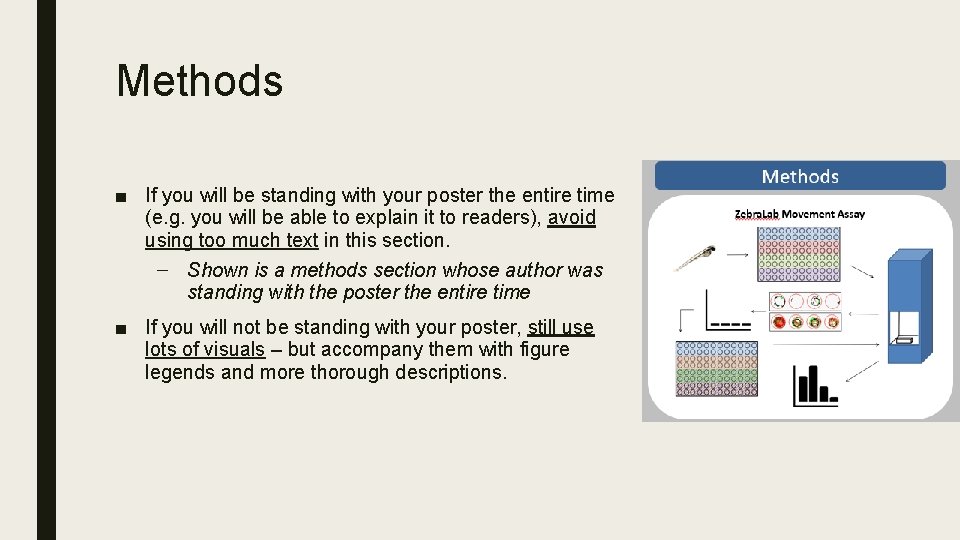 Methods

■ If you will be standing with your poster the entire time (e.g. you will be able to explain it to readers), avoid using too much text in this section.

– Shown is a methods section whose author was standing with the poster the entire time

■ If you will not be standing with your poster, still use lots of visuals – but accompany them with figure legends and more thorough descriptions.

Methods

ZebraLab Movement Assay